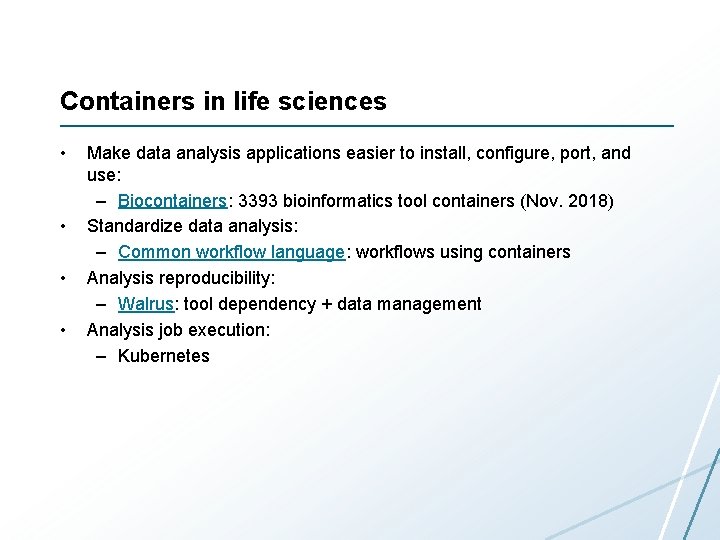 Containers in life sciences

• Make data analysis applications easier to install, configure, port, and use:
  – Biocontainers: 3393 bioinformatics tool containers (Nov. 2018)
• Standardize data analysis:
  – Common workflow language: workflows using containers
• Analysis reproducibility:
  – Walrus: tool dependency + data management
• Analysis job execution:
  – Kubernetes